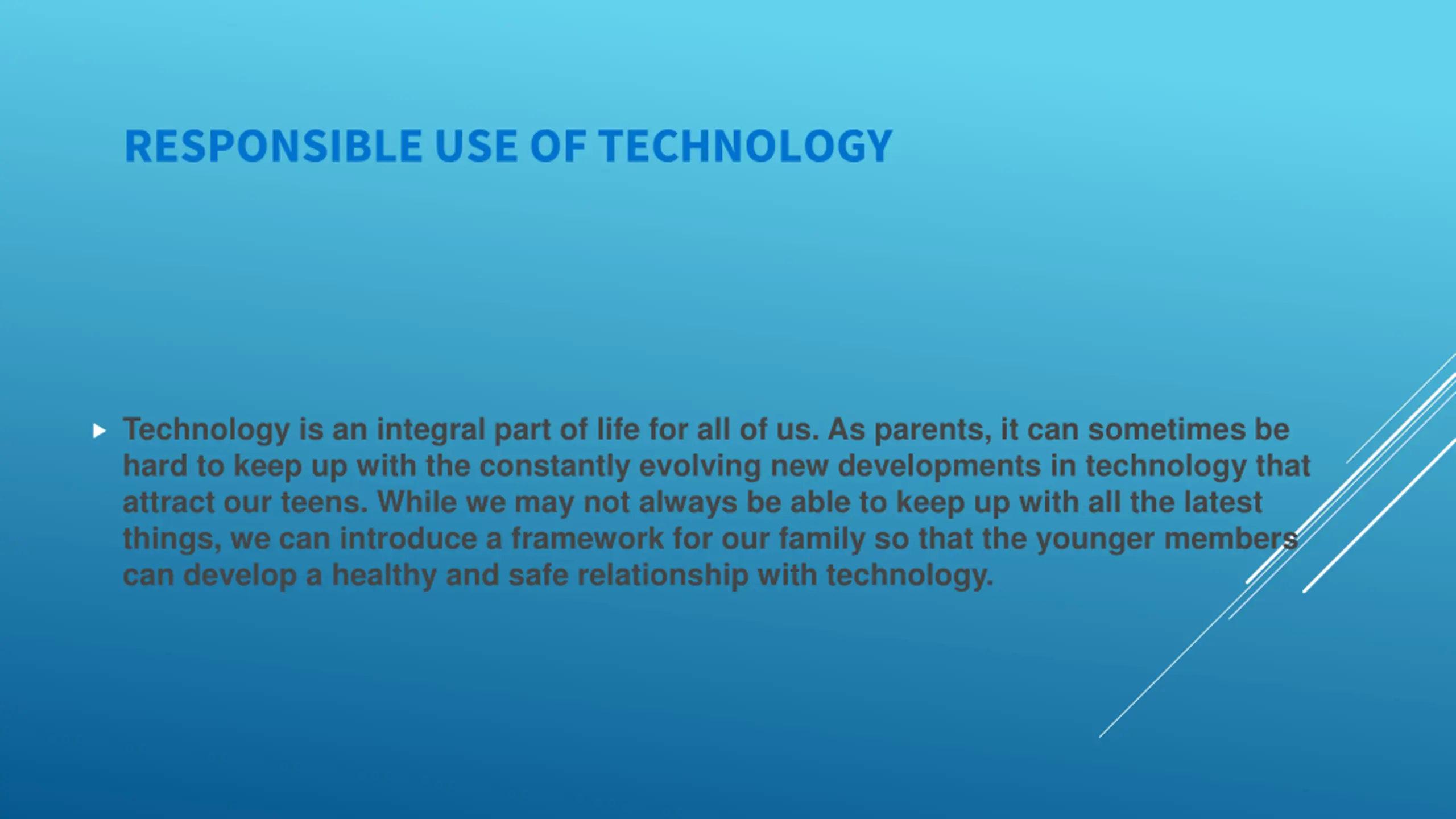 RESPONSIBLE USE OF TECHNOLOGY

Technology is an integral part of life for all of us. As parents, it can sometimes be hard to keep up with the constantly evolving new developments in technology that attract our teens. While we may not always be able to keep up with all the latest things, we can introduce a framework for our family so that the younger members can develop a healthy and safe relationship with technology.